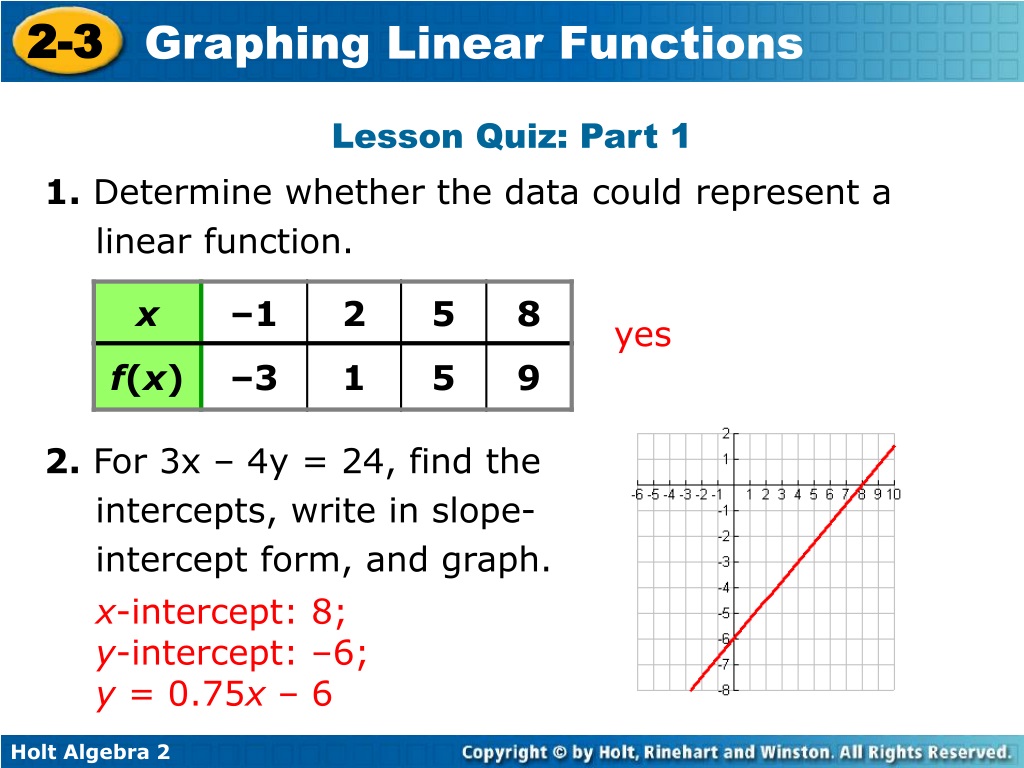 2-3 Graphing Linear Functions

Lesson Quiz: Part 1

1. Determine whether the data could represent a linear function.

| $x$ | –1 | 2 | 5 | 8 |
|---|---|---|---|---|
| $f(x)$ | –3 | 1 | 5 | 9 |

yes

2. For 3x – 4y = 24, find the intercepts, write in slope-intercept form, and graph.

$x$-intercept: 8;
$y$-intercept: –6;
$y = 0.75x – 6$

2
1
-6 -5 -4 -3 -2 -1 1 2 3 4 5 6 7 8 9 10
-1
-2
-3
-4
-5
-6
-7
-8

Holt Algebra 2
Copyright © by Holt, Rinehart and Winston. All Rights Reserved.